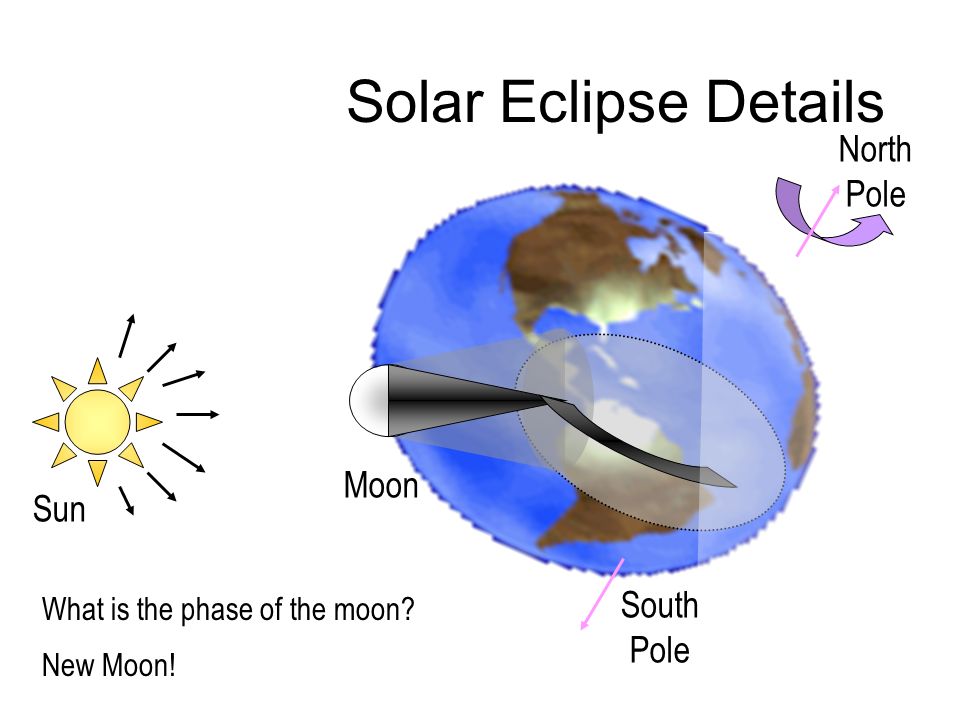 Solar Eclipse Details

North Pole

Sun

Moon

South Pole

What is the phase of the moon?

New Moon!